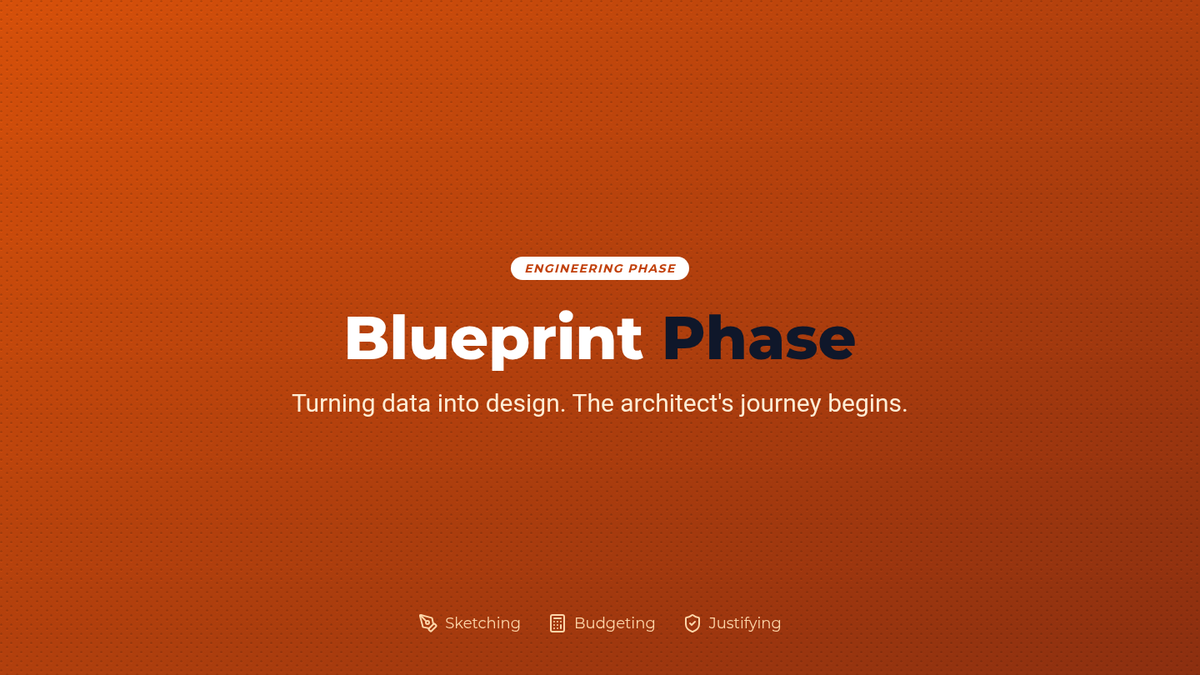 ENGINEERING PHASE

Blueprint Phase

Turning data into design. The architect's journey begins.

Sketching Budgeting Justifying